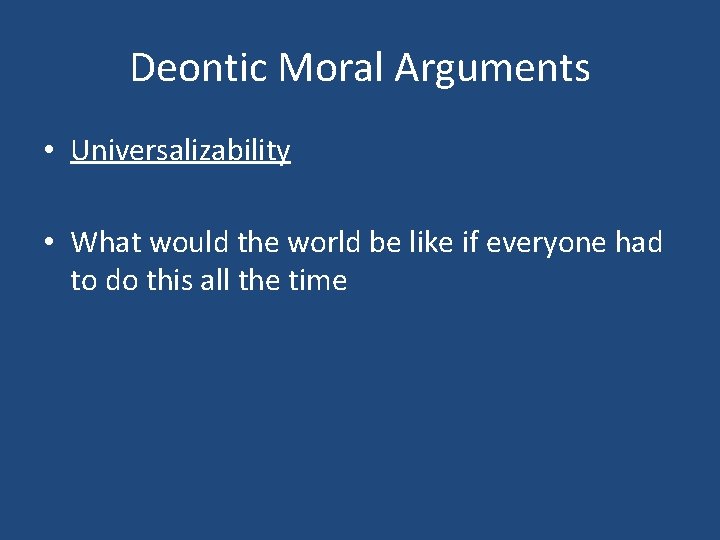 Deontic Moral Arguments

• Universalizability

• What would the world be like if everyone had to do this all the time